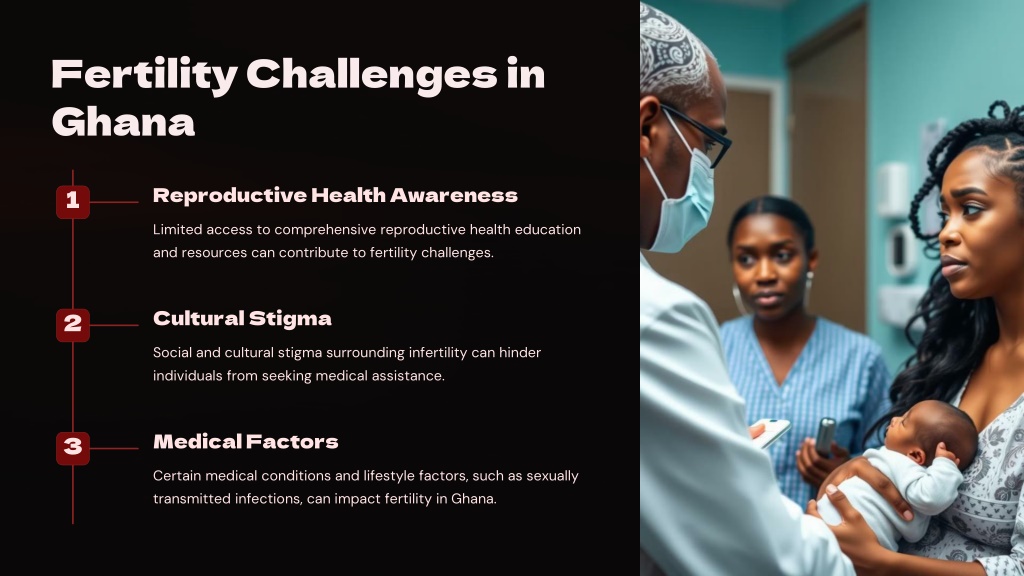 Fertility Challenges in Ghana

1

Reproductive Health Awareness

Limited access to comprehensive reproductive health education and resources can contribute to fertility challenges.

2

Cultural Stigma

Social and cultural stigma surrounding infertility can hinder individuals from seeking medical assistance.

3

Medical Factors

Certain medical conditions and lifestyle factors, such as sexually transmitted infections, can impact fertility in Ghana.